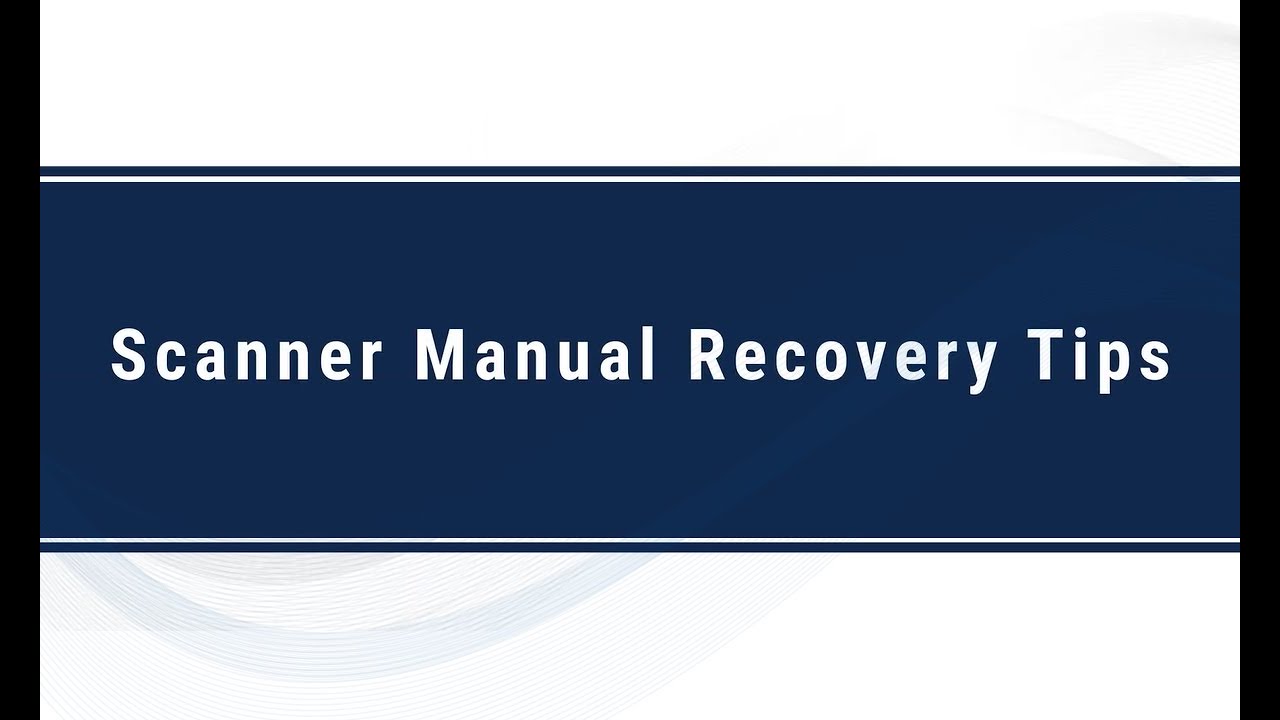 Scanner Manual Recovery Tips